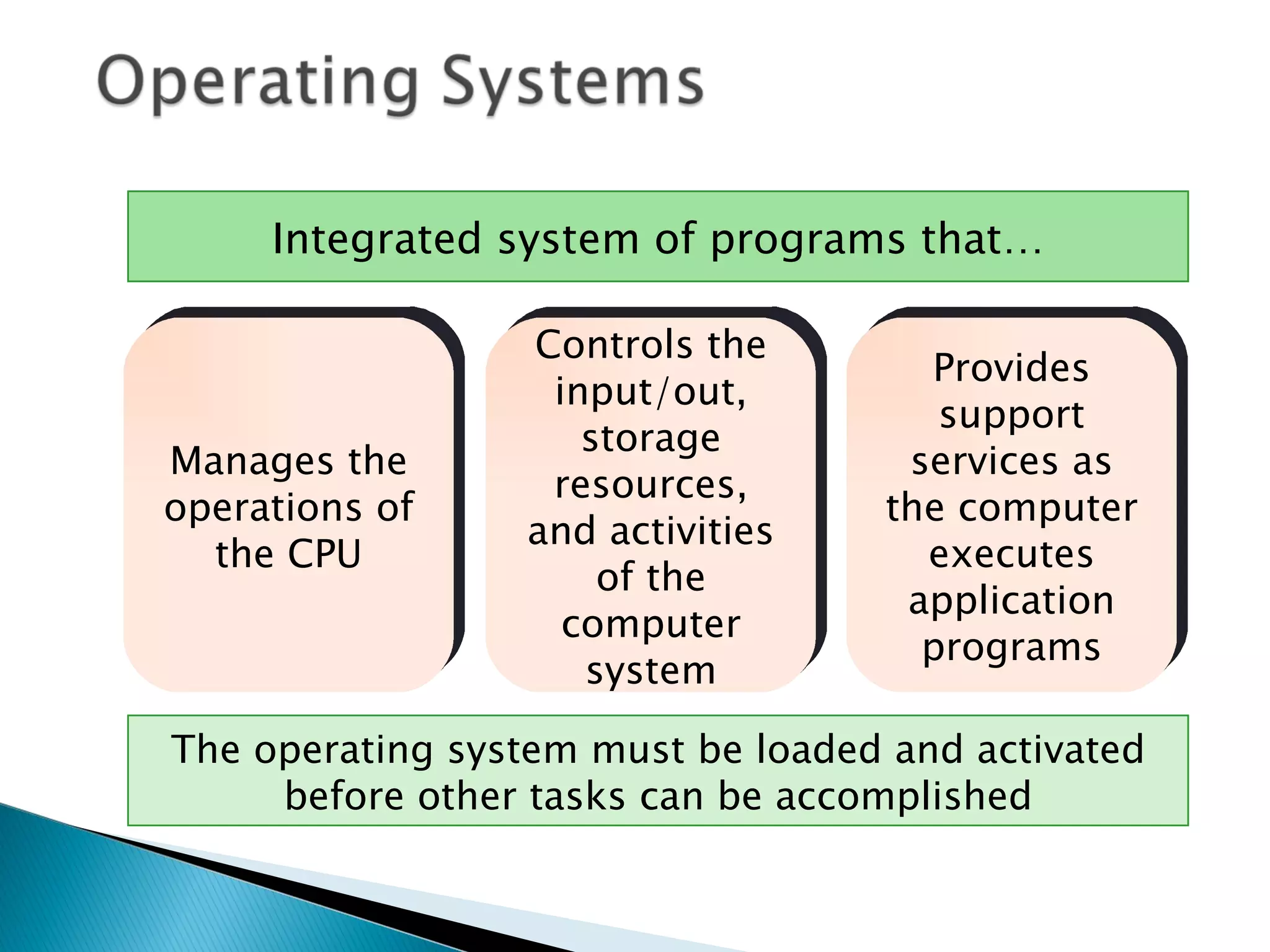 Operating Systems

Integrated system of programs that…

Manages the operations of the CPU

Controls the input/out, storage resources, and activities of the computer system

Provides support services as the computer executes application programs

The operating system must be loaded and activated before other tasks can be accomplished